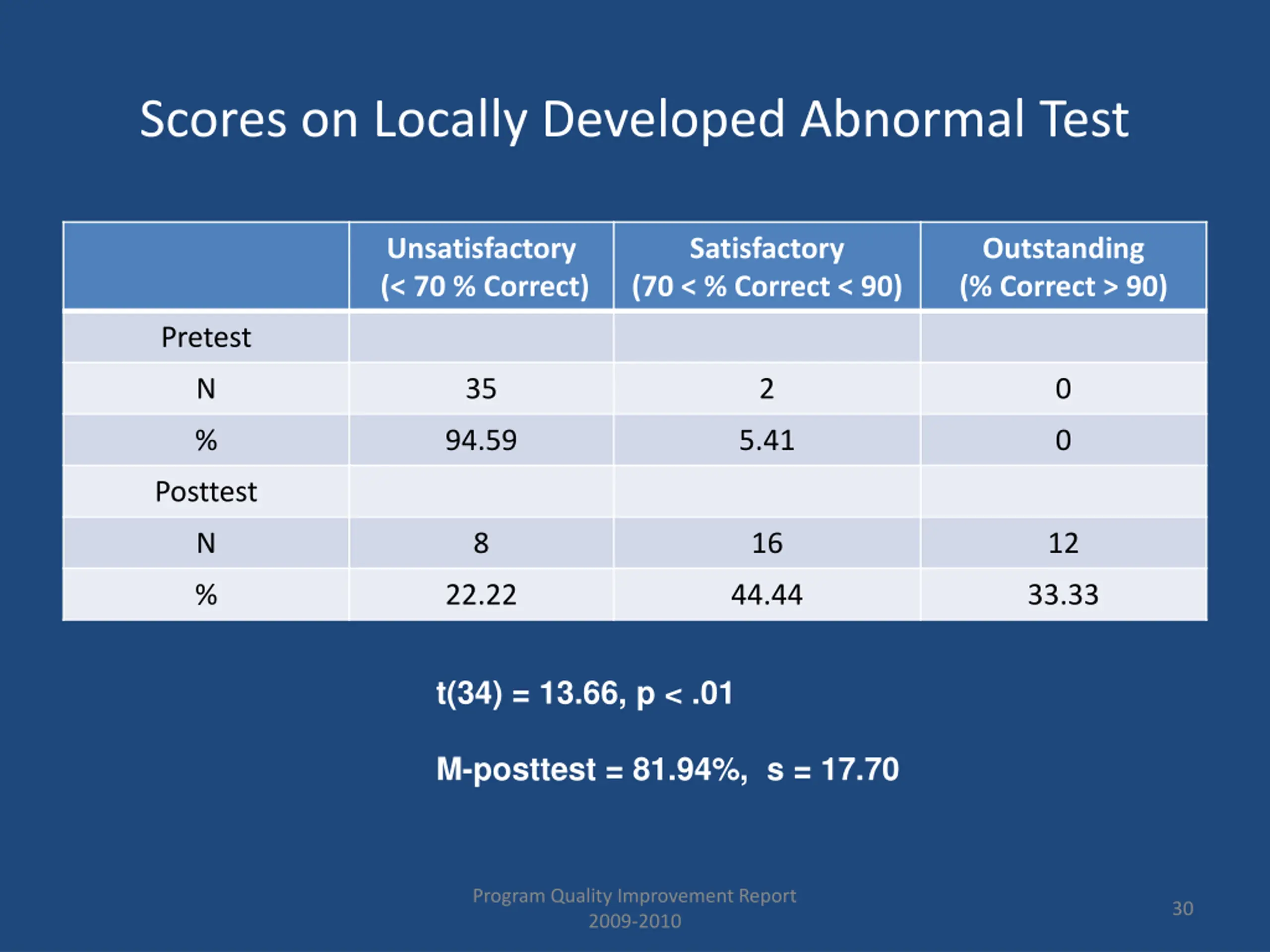 Scores on Locally Developed Abnormal Test

| | Unsatisfactory (< 70 % Correct) | Satisfactory (70 < % Correct < 90) | Outstanding (% Correct > 90) |
|---|---|---|---|
| Pretest | | | |
| N | 35 | 2 | 0 |
| % | 94.59 | 5.41 | 0 |
| Posttest | | | |
| N | 8 | 16 | 12 |
| % | 22.22 | 44.44 | 33.33 |

t(34) = 13.66, p < .01

M-posttest = 81.94%, s = 17.70

Program Quality Improvement Report
2009-2010

30